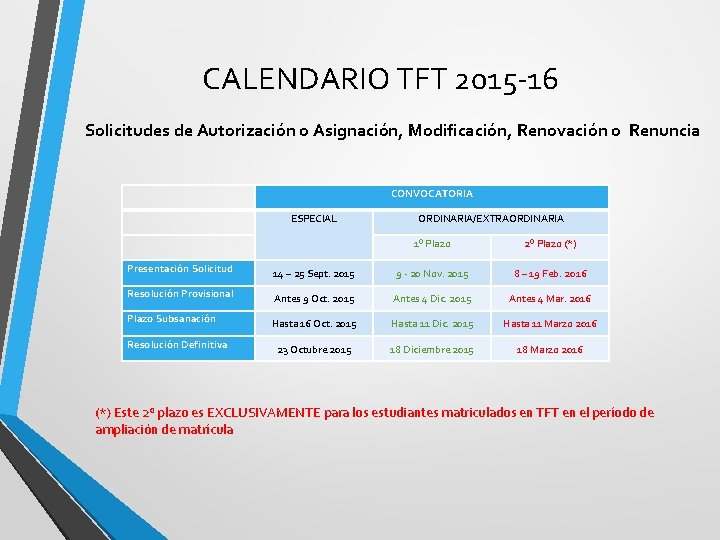 CALENDARIO TFT 2015-16

Solicitudes de Autorización o Asignación, Modificación, Renovación o Renuncia

| | CONVOCATORIA | | |
|---|---|---|---|
| | ESPECIAL | ORDINARIA/EXTRAORDINARIA | |
| | | 1º Plazo | 2º Plazo (*) |
| Presentación Solicitud | 14 – 25 Sept. 2015 | 9 - 20 Nov. 2015 | 8 – 19 Feb. 2016 |
| Resolución Provisional | Antes 9 Oct. 2015 | Antes 4 Dic. 2015 | Antes 4 Mar. 2016 |
| Plazo Subsanación | Hasta 16 Oct. 2015 | Hasta 11 Dic. 2015 | Hasta 11 Marzo 2016 |
| Resolución Definitiva | 23 Octubre 2015 | 18 Diciembre 2015 | 18 Marzo 2016 |

(*) Este 2º plazo es EXCLUSIVAMENTE para los estudiantes matriculados en TFT en el período de ampliación de matrícula